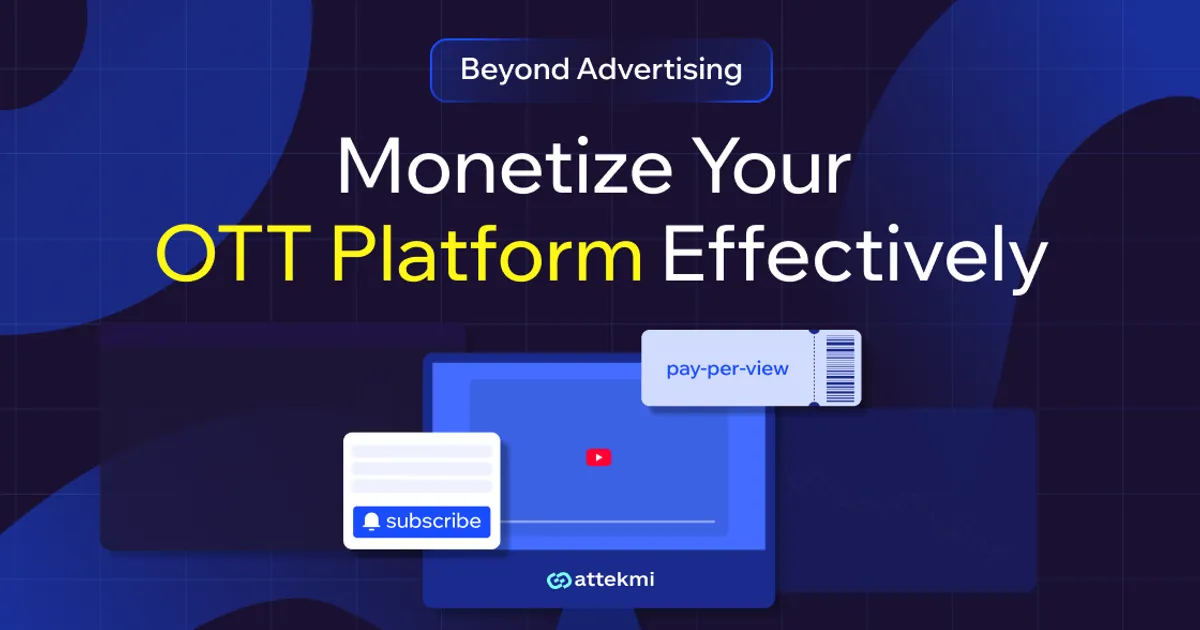 Beyond Advertising

Monetize Your OTT Platform Effectively

pay-per-view

subscribe

attekmi